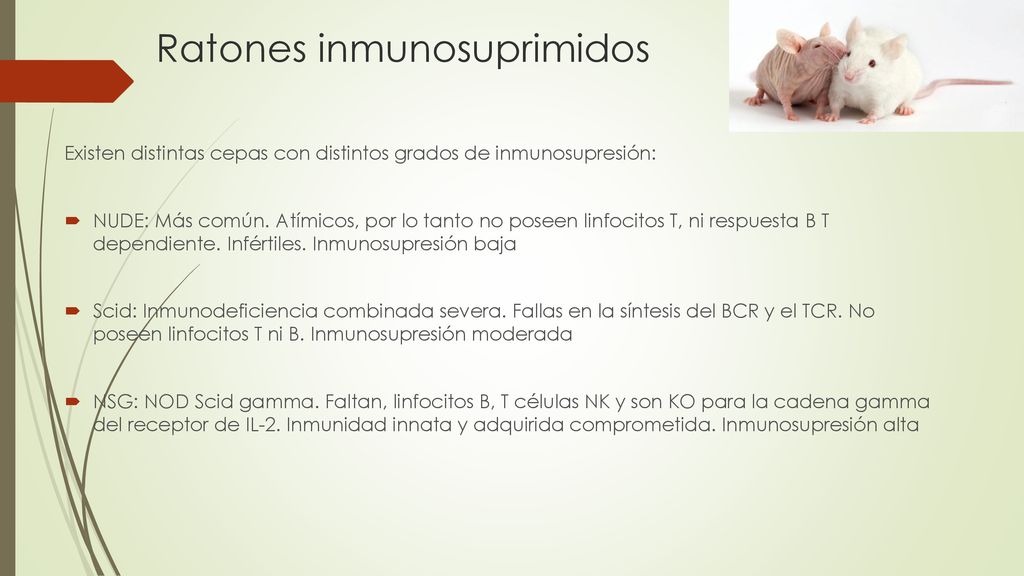 Ratones inmunosuprimidos

Existen distintas cepas con distintos grados de inmunosupresión:

NUDE: Más común. Atímicos, por lo tanto no poseen linfocitos T, ni respuesta B T dependiente. Infértiles. Inmunosupresión baja

Scid: Inmunodeficiencia combinada severa. Fallas en la síntesis del BCR y el TCR. No poseen linfocitos T ni B. Inmunosupresión moderada

NSG: NOD Scid gamma. Faltan, linfocitos B, T células NK y son KO para la cadena gamma del receptor de IL-2. Inmunidad innata y adquirida comprometida. Inmunosupresión alta